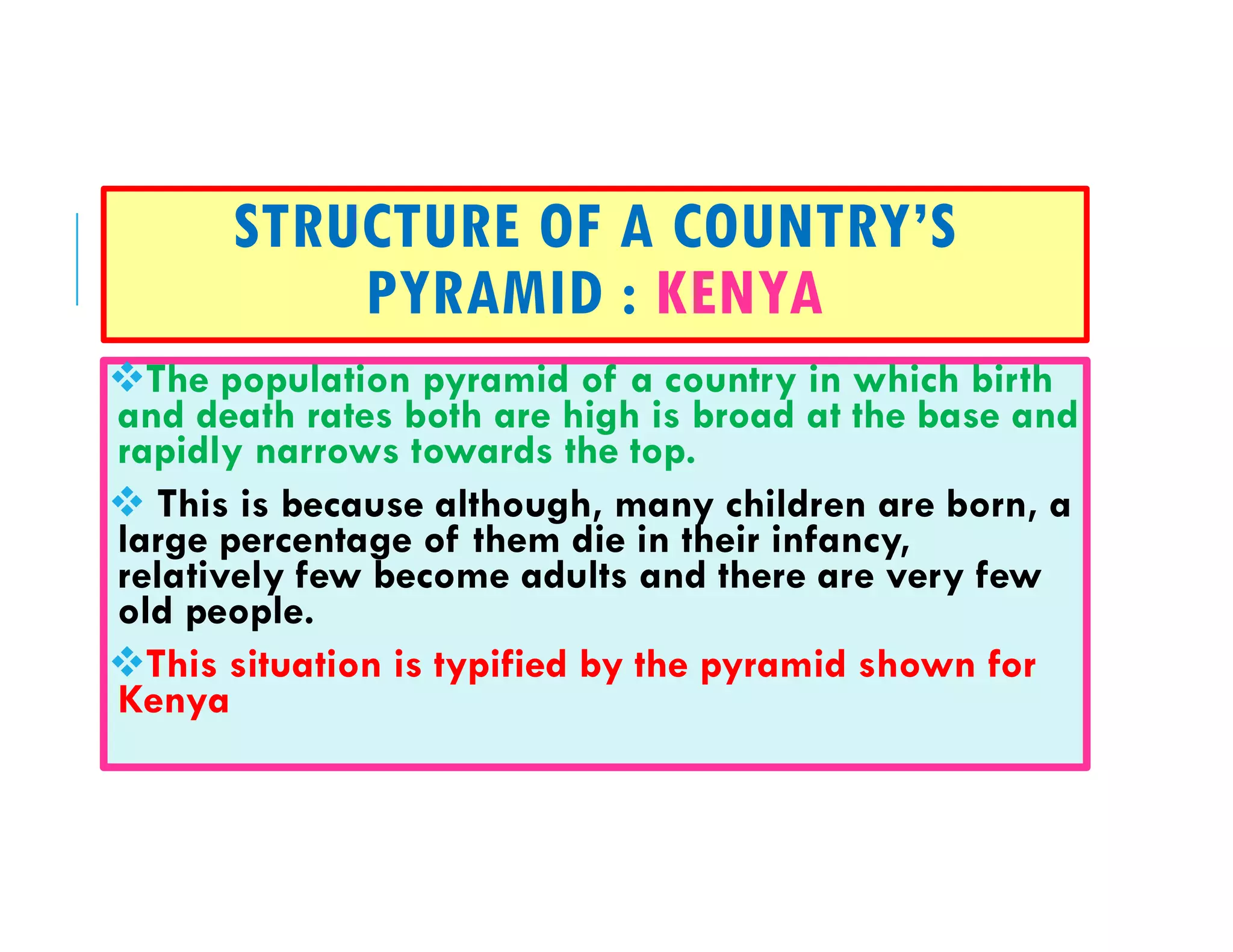 STRUCTURE OF A COUNTRY'S PYRAMID : KENYA

❖The population pyramid of a country in which birth and death rates both are high is broad at the base and rapidly narrows towards the top.

❖ This is because although, many children are born, a large percentage of them die in their infancy, relatively few become adults and there are very few old people.

❖This situation is typified by the pyramid shown for Kenya